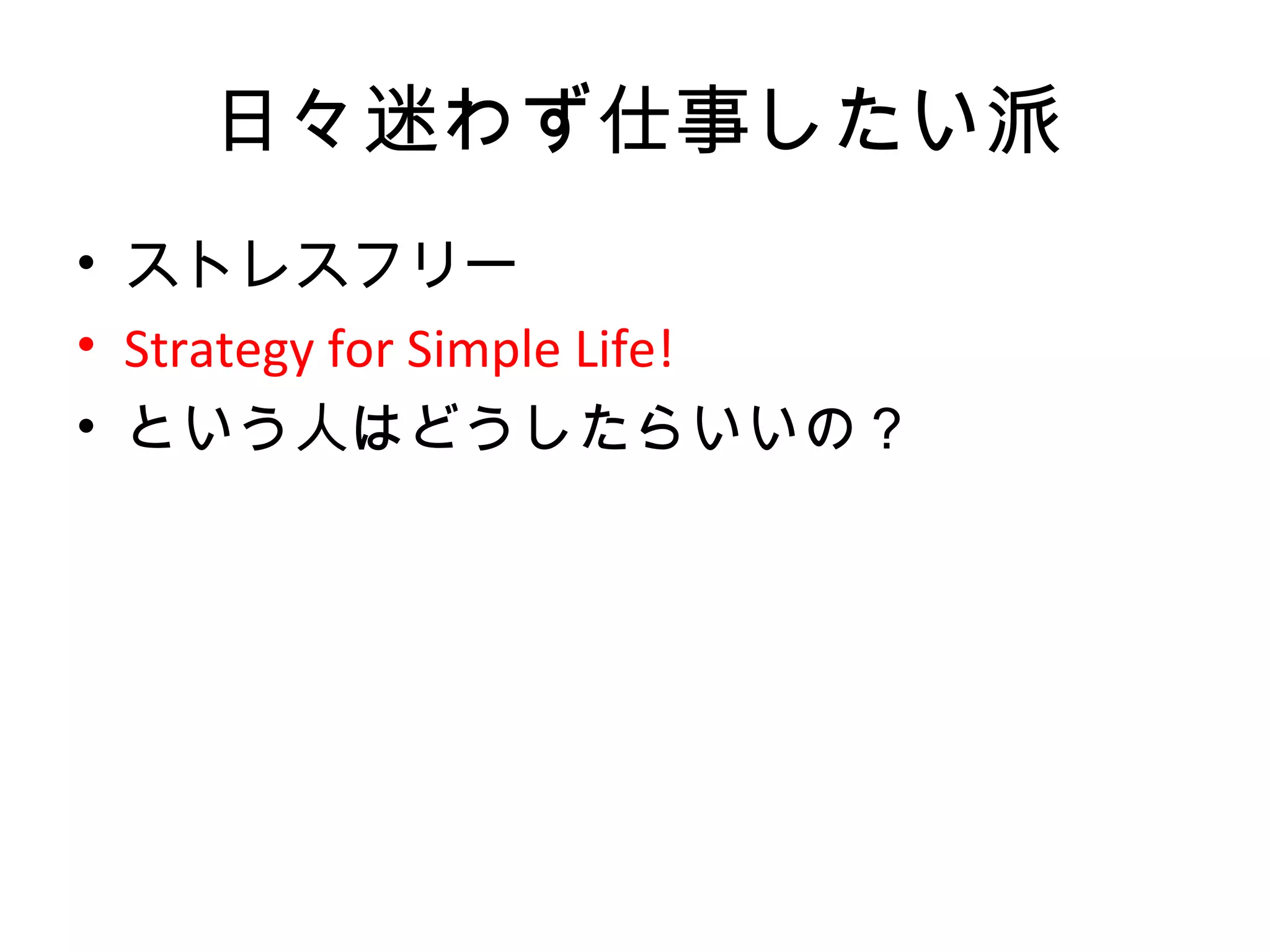 日々迷わず仕事したい派

• ストレスフリー
• Strategy for Simple Life!
• という人はどうしたらいいの？